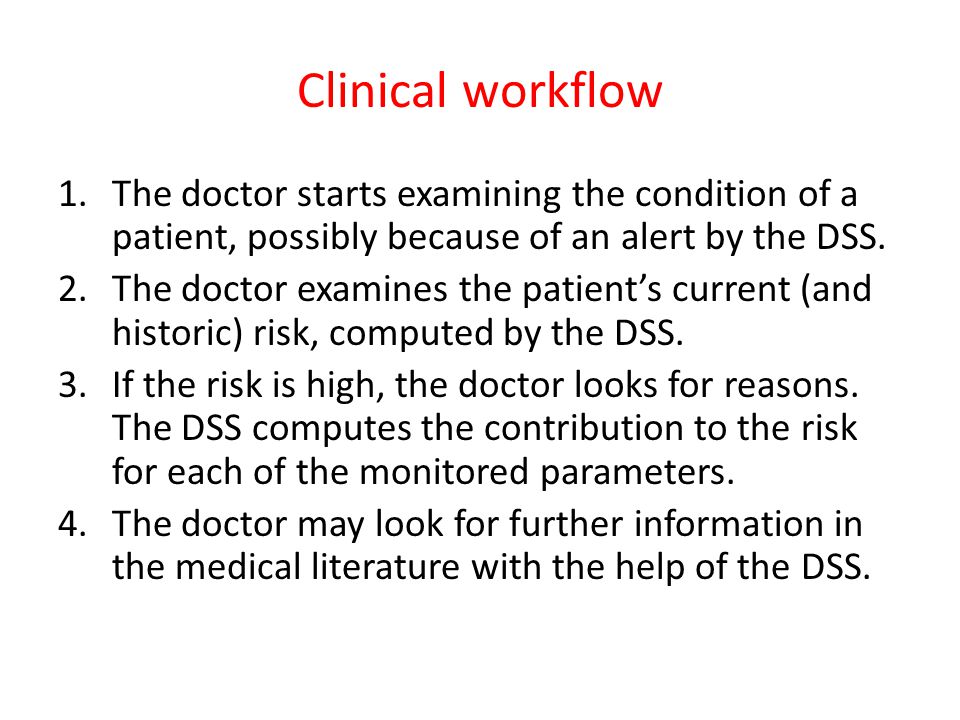 Clinical workflow

1. The doctor starts examining the condition of a patient, possibly because of an alert by the DSS.
2. The doctor examines the patient’s current (and historic) risk, computed by the DSS.
3. If the risk is high, the doctor looks for reasons. The DSS computes the contribution to the risk for each of the monitored parameters.
4. The doctor may look for further information in the medical literature with the help of the DSS.